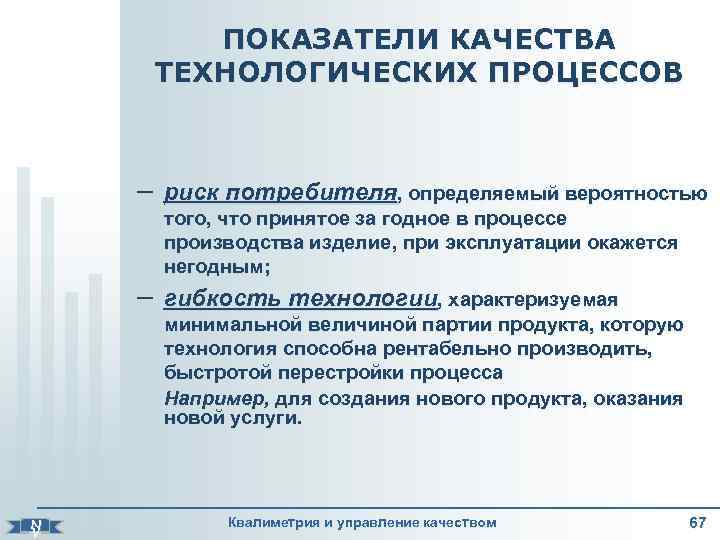 ПОКАЗАТЕЛИ КАЧЕСТВА ТЕХНОЛОГИЧЕСКИХ ПРОЦЕССОВ

– риск потребителя, определяемый вероятностью того, что принятое за годное в процессе производства изделие, при эксплуатации окажется негодным;

– гибкость технологии, характеризуемая минимальной величиной партии продукта, которую технология способна рентабельно производить, быстротой перестройки процесса

Например, для создания нового продукта, оказания новой услуги.

Квалиметрия и управление качеством

67